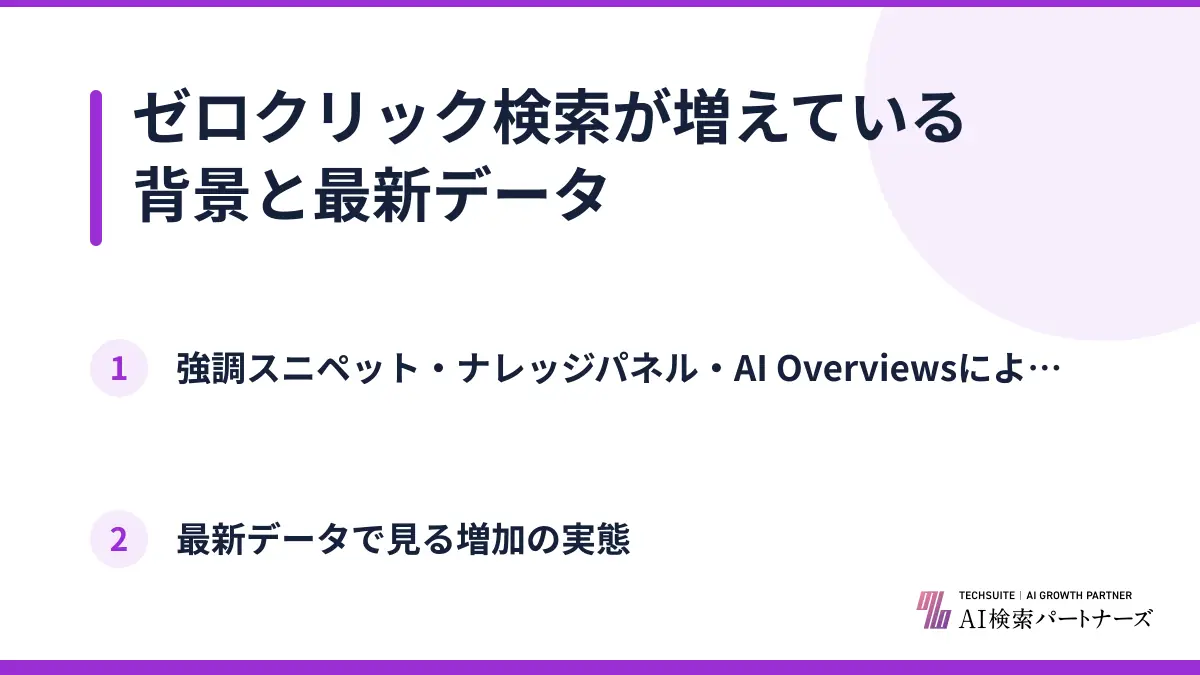 ゼロクリック検索が増えている背景と最新データ

1 強調スニペット・ナレッジパネル・AI Overviewsによ…

2 最新データで見る増加の実態

TECHSUITE | AI GROWTH PARTNER
AI検索パートナーズ